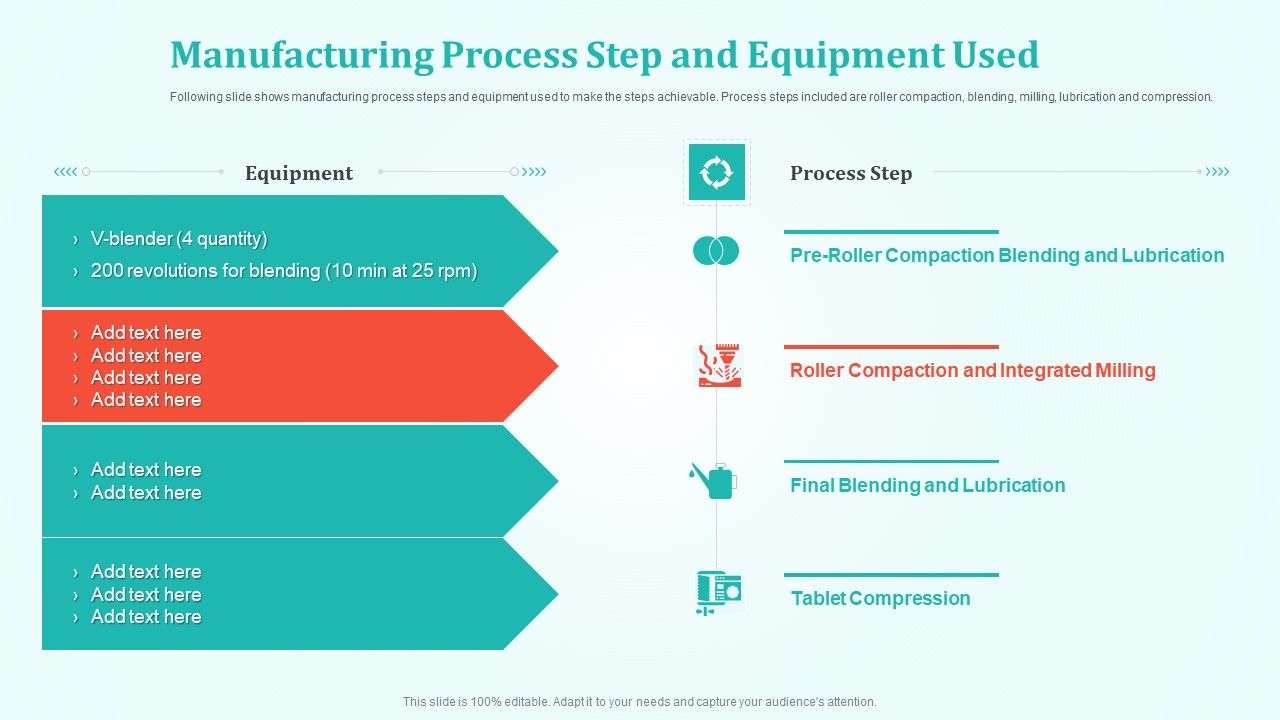 Manufacturing Process Step and Equipment Used

Following slide shows manufacturing process steps and equipment used to make the steps achievable. Process steps included are roller compaction, blending, milling, lubrication and compression.

Equipment

› V-blender (4 quantity)
› 200 revolutions for blending (10 min at 25 rpm)

› Add text here
› Add text here
› Add text here
› Add text here

› Add text here
› Add text here

› Add text here
› Add text here
› Add text here

Process Step

Pre-Roller Compaction Blending and Lubrication

Roller Compaction and Integrated Milling

Final Blending and Lubrication

Tablet Compression

This slide is 100% editable. Adapt it to your needs and capture your audience's attention.